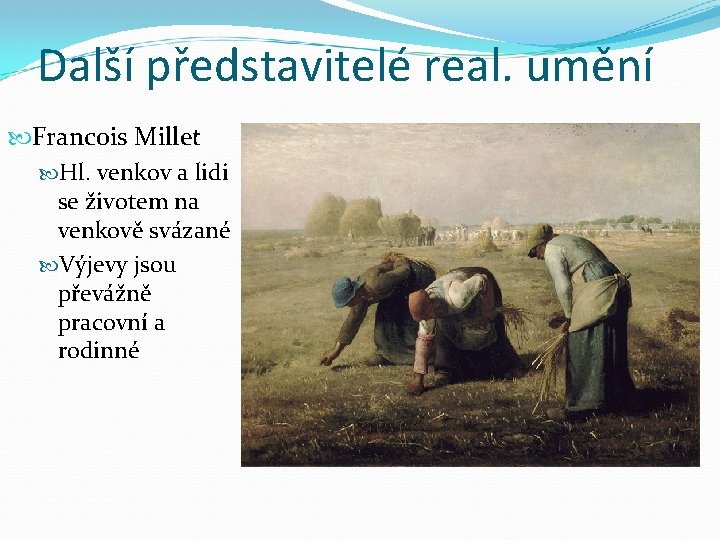 Další představitelé real. umění

Francois Millet

Hl. venkov a lidi se životem na venkově svázané

Výjevy jsou převážně pracovní a rodinné